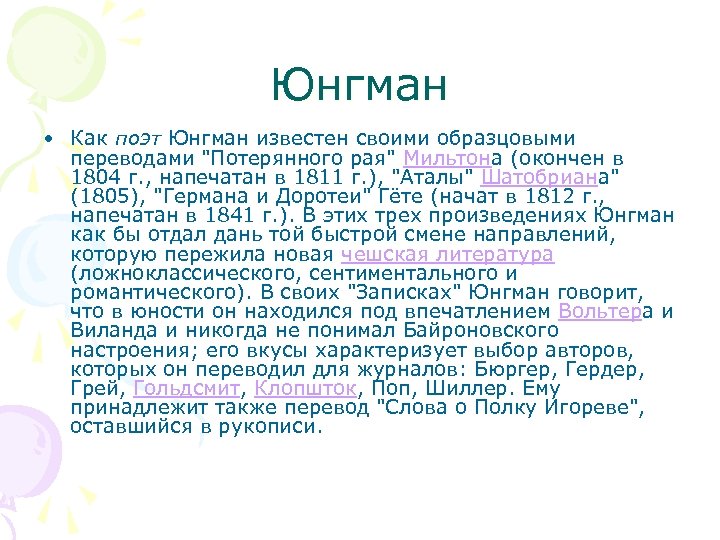 Юнгман

• Как поэт Юнгман известен своими образцовыми переводами "Потерянного рая" Мильтона (окончен в 1804 г., напечатан в 1811 г.), "Аталы" Шатобриана" (1805), "Германа и Доротеи" Гёте (начат в 1812 г., напечатан в 1841 г.). В этих трех произведениях Юнгман как бы отдал дань той быстрой смене направлений, которую пережила новая чешская литература (ложноклассического, сентиментального и романтического). В своих "Записках" Юнгман говорит, что в юности он находился под впечатлением Вольтера и Виланда и никогда не понимал Байроновского настроения; его вкусы характеризует выбор авторов, которых он переводил для журналов: Бюргер, Гердер, Грей, Гольдсмит, Клопшток, Поп, Шиллер. Ему принадлежит также перевод "Слова о Полку Игореве", оставшийся в рукописи.